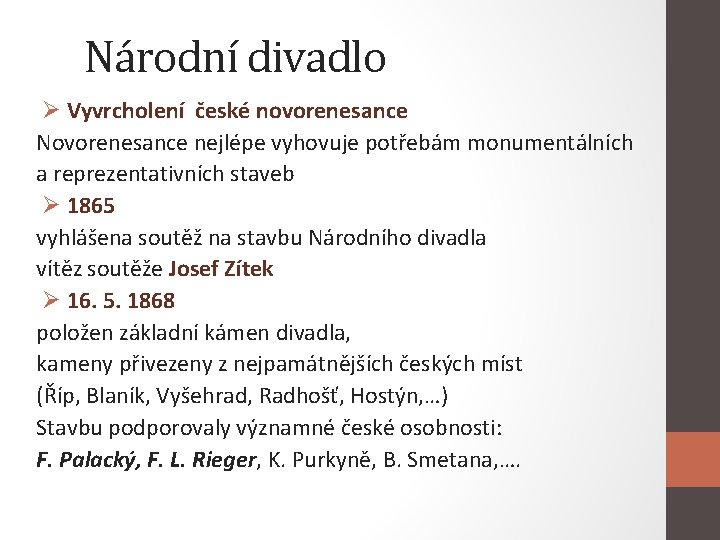 Národní divadlo

➢ Vyvrcholení české novorenesance

Novorenesance nejlépe vyhovuje potřebám monumentálních a reprezentativních staveb

➢ 1865

vyhlášena soutěž na stavbu Národního divadla

vítěz soutěže Josef Zítek

➢ 16. 5. 1868

položen základní kámen divadla,

kameny přivezeny z nejpamátnějších českých míst

(Říp, Blaník, Vyšehrad, Radhošť, Hostýn,…)

Stavbu podporovaly významné české osobnosti:

F. Palacký, F. L. Rieger, K. Purkyně, B. Smetana,….